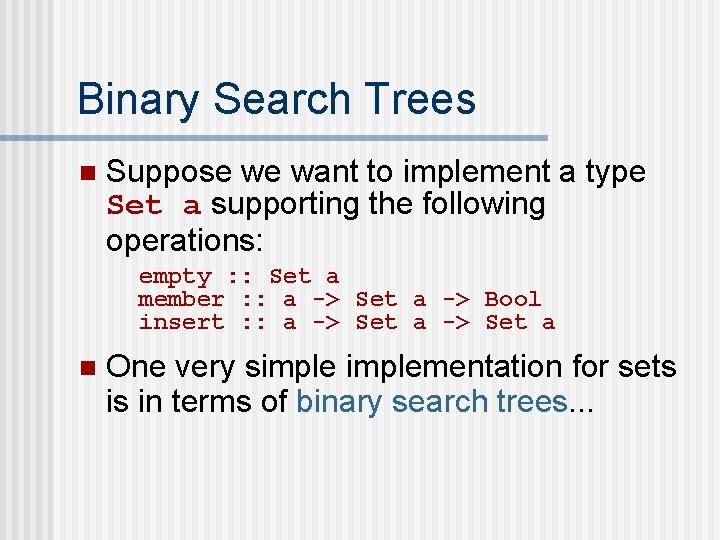 Binary Search Trees

Suppose we want to implement a type Set a supporting the following operations:

empty :: Set a
member :: a -> Set a -> Bool
insert :: a -> Set a -> Set a

One very simple implementation for sets is in terms of binary search trees...